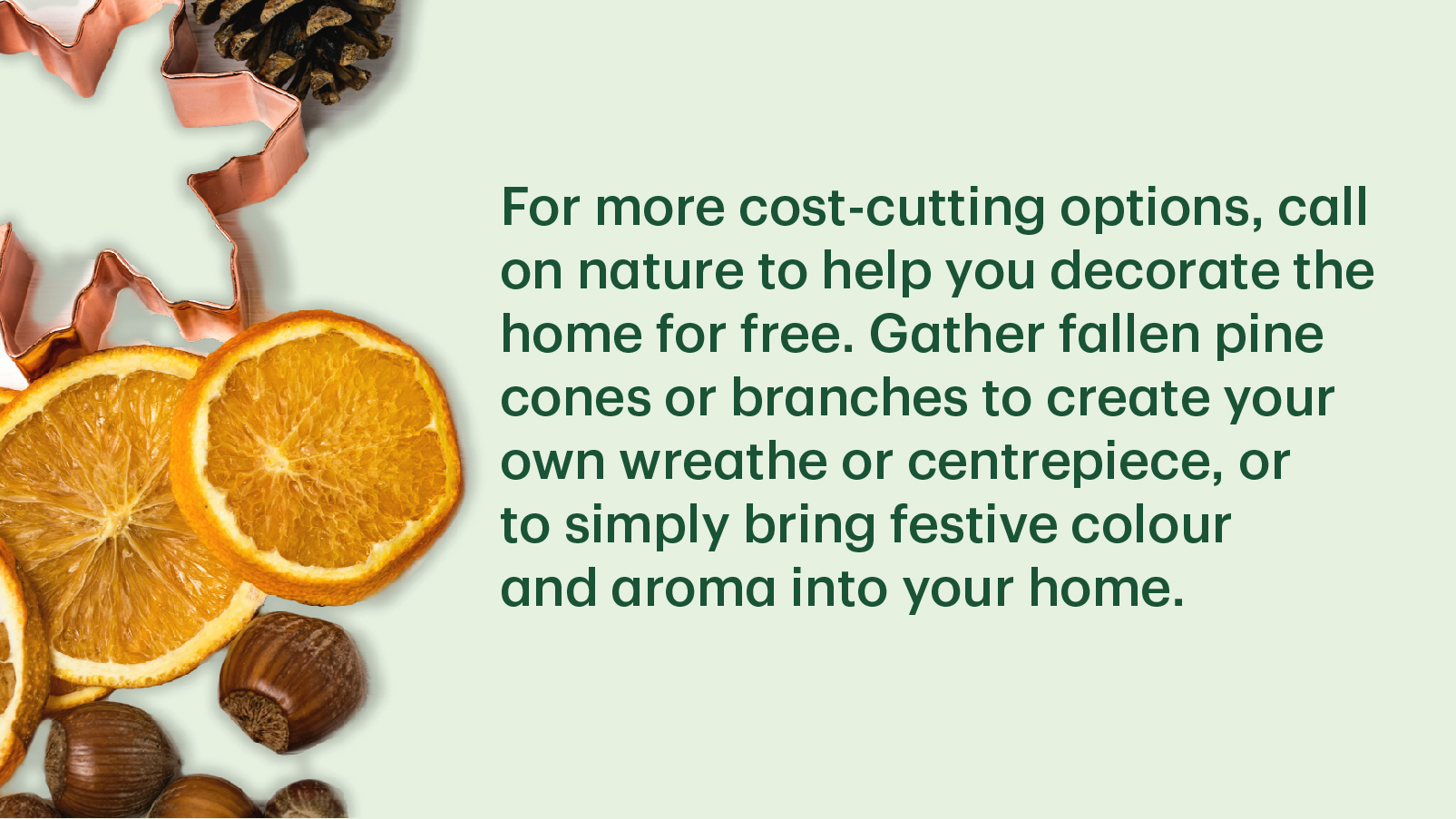 For more cost-cutting options, call on nature to help you decorate the home for free. Gather fallen pine cones or branches to create your own wreathe or centrepiece, or to simply bring festive colour and aroma into your home.